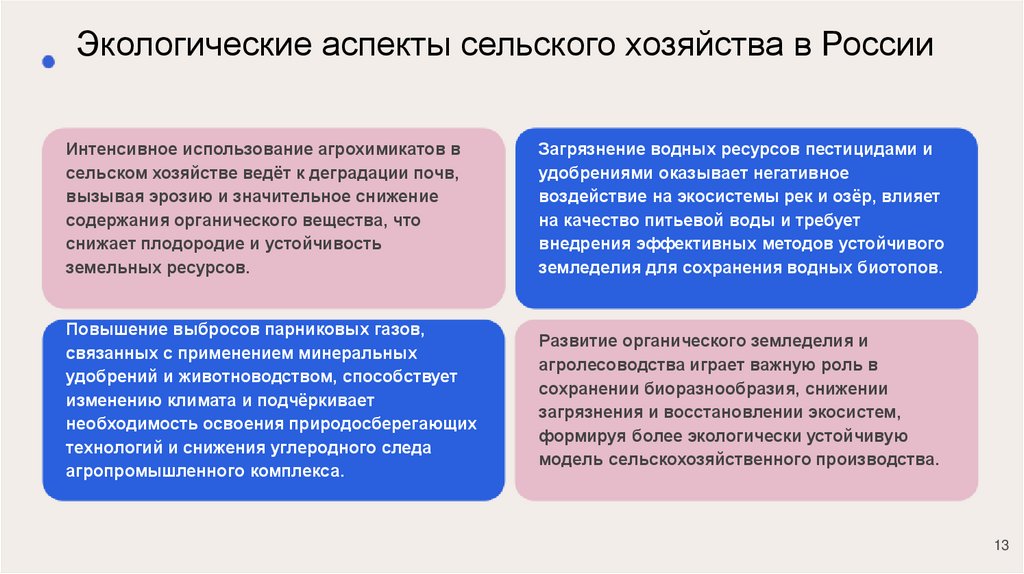 Экологические аспекты сельского хозяйства в России

Интенсивное использование агрохимикатов в сельском хозяйстве ведёт к деградации почв, вызывая эрозию и значительное снижение содержания органического вещества, что снижает плодородие и устойчивость земельных ресурсов.

Загрязнение водных ресурсов пестицидами и удобрениями оказывает негативное воздействие на экосистемы рек и озёр, влияет на качество питьевой воды и требует внедрения эффективных методов устойчивого земледелия для сохранения водных биотопов.

Повышение выбросов парниковых газов, связанных с применением минеральных удобрений и животноводством, способствует изменению климата и подчёркивает необходимость освоения природосберегающих технологий и снижения углеродного следа агропромышленного комплекса.

Развитие органического земледелия и агролесоводства играет важную роль в сохранении биоразнообразия, снижении загрязнения и восстановлении экосистем, формируя более экологически устойчивую модель сельскохозяйственного производства.

13